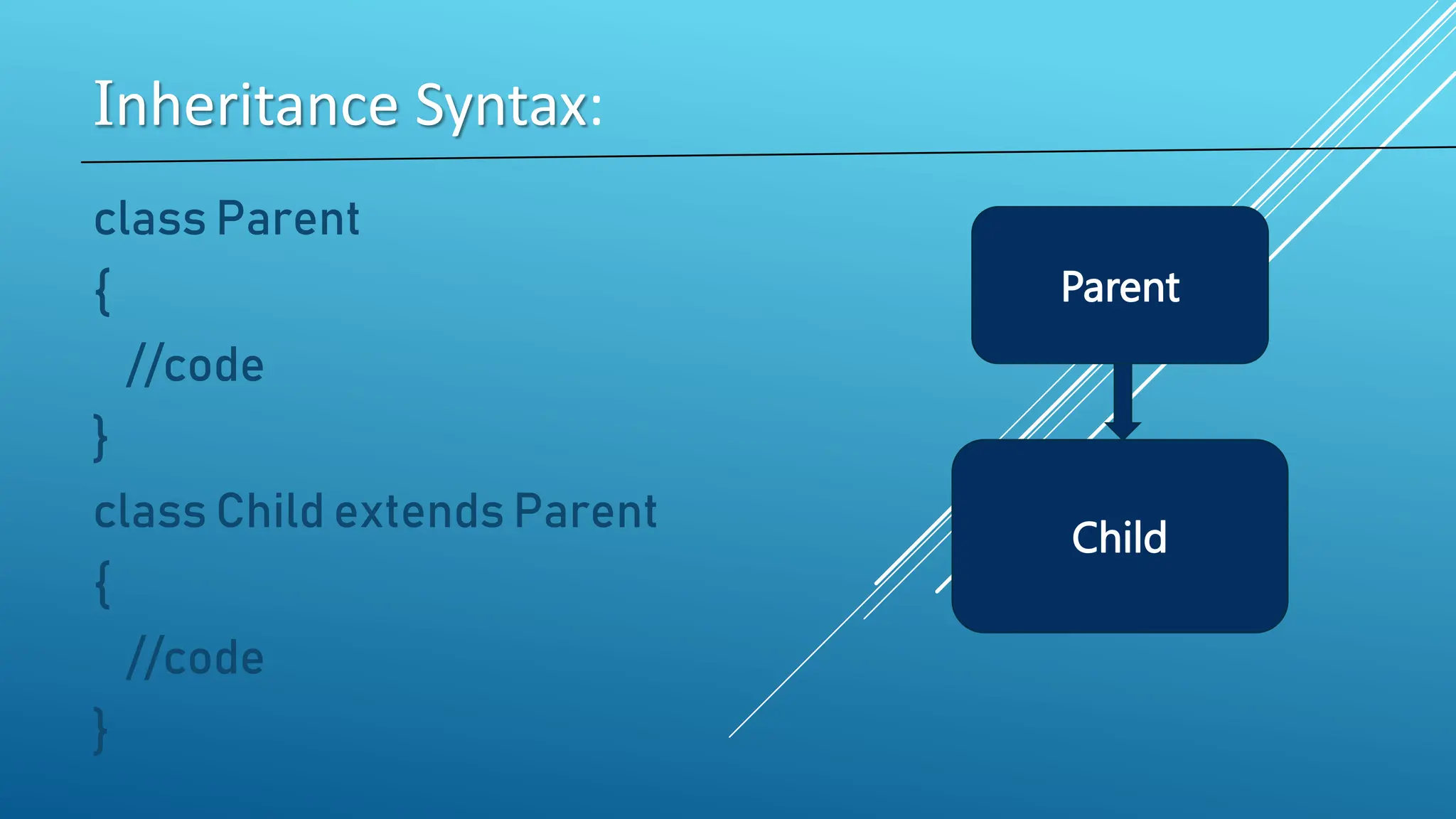 Inheritance Syntax:

class Parent
{
//code
}
class Child extends Parent
{
//code
}

Parent

Child